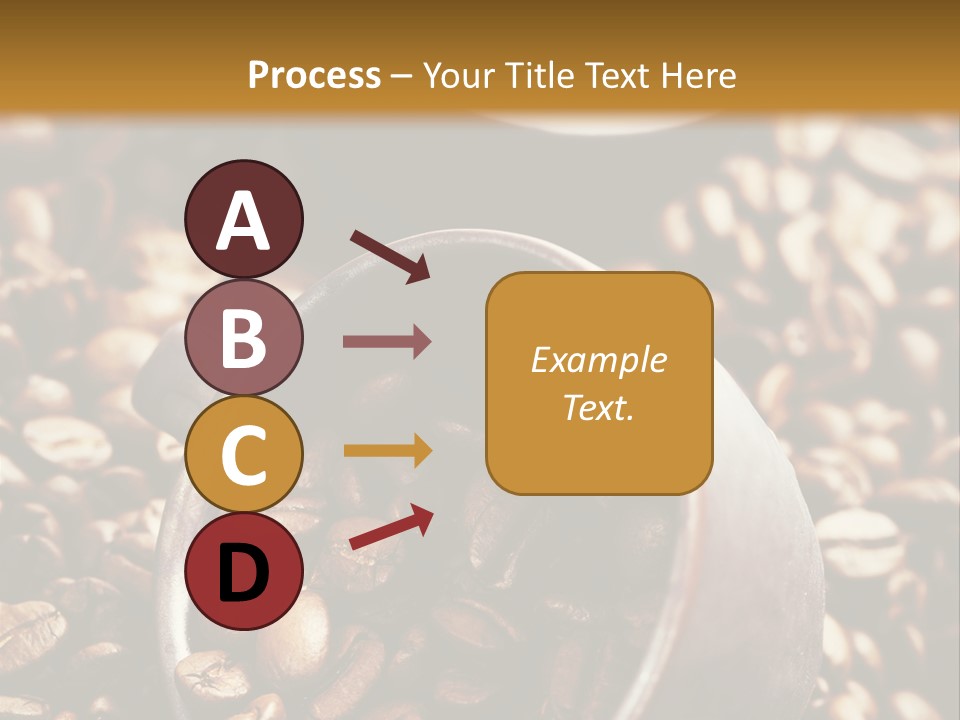 Process – Your Title Text Here

A

B

C

D

Example Text.